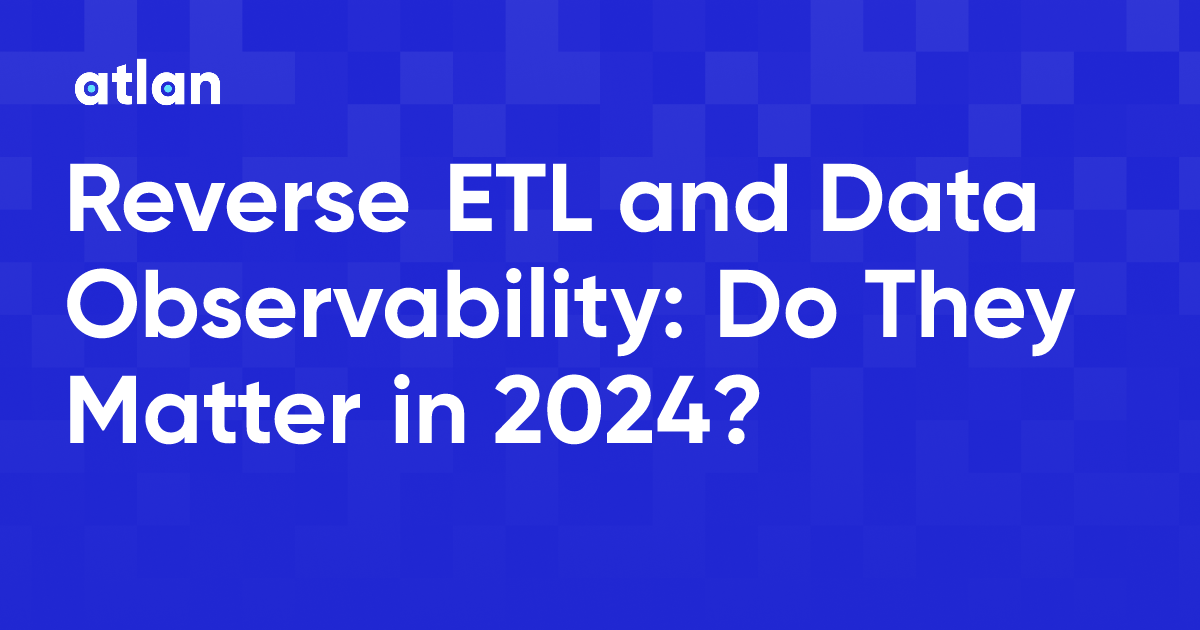 atlan

Reverse ETL and Data Observability: Do They Matter in 2024?